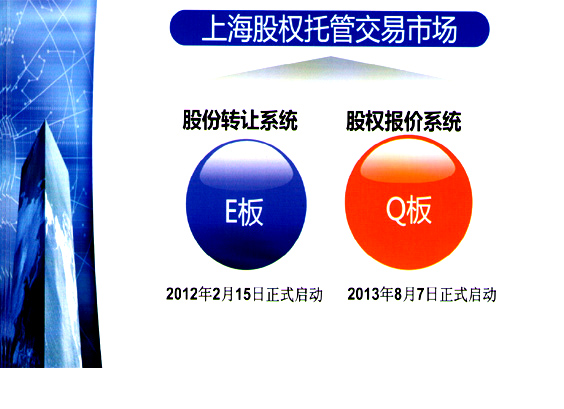 上海股权托管交易市场

股份转让系统

E板

2012年2月15日正式启动

股权报价系统

Q板

2013年8月7日正式启动